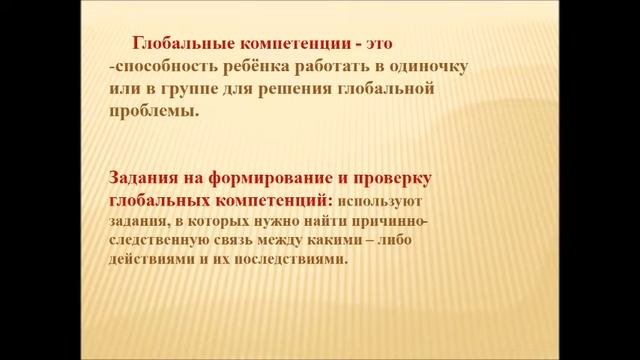 Глобальные компетенции - это -способность ребёнка работать в одиночку или в группе для решения глобальной проблемы.

Задания на формирование и проверку глобальных компетенций: используют задания, в которых нужно найти причинно-следственную связь между какими – либо действиями и их последствиями.